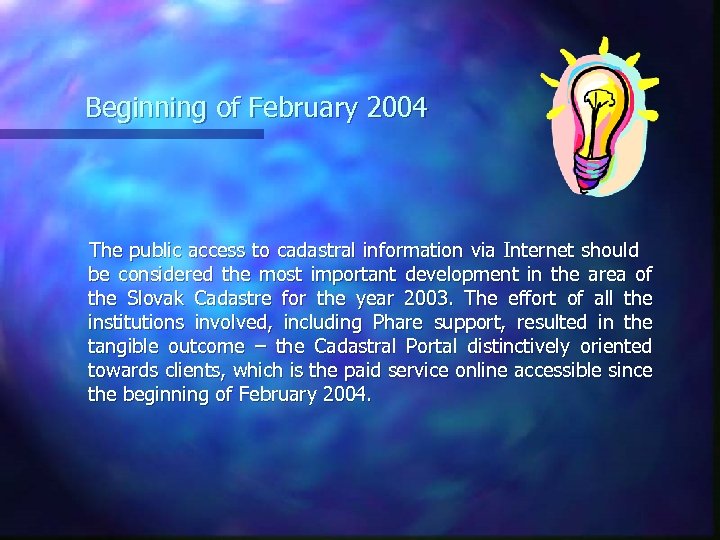 Beginning of February 2004

The public access to cadastral information via Internet should be considered the most important development in the area of the Slovak Cadastre for the year 2003. The effort of all the institutions involved, including Phare support, resulted in the tangible outcome – the Cadastral Portal distinctively oriented towards clients, which is the paid service online accessible since the beginning of February 2004.